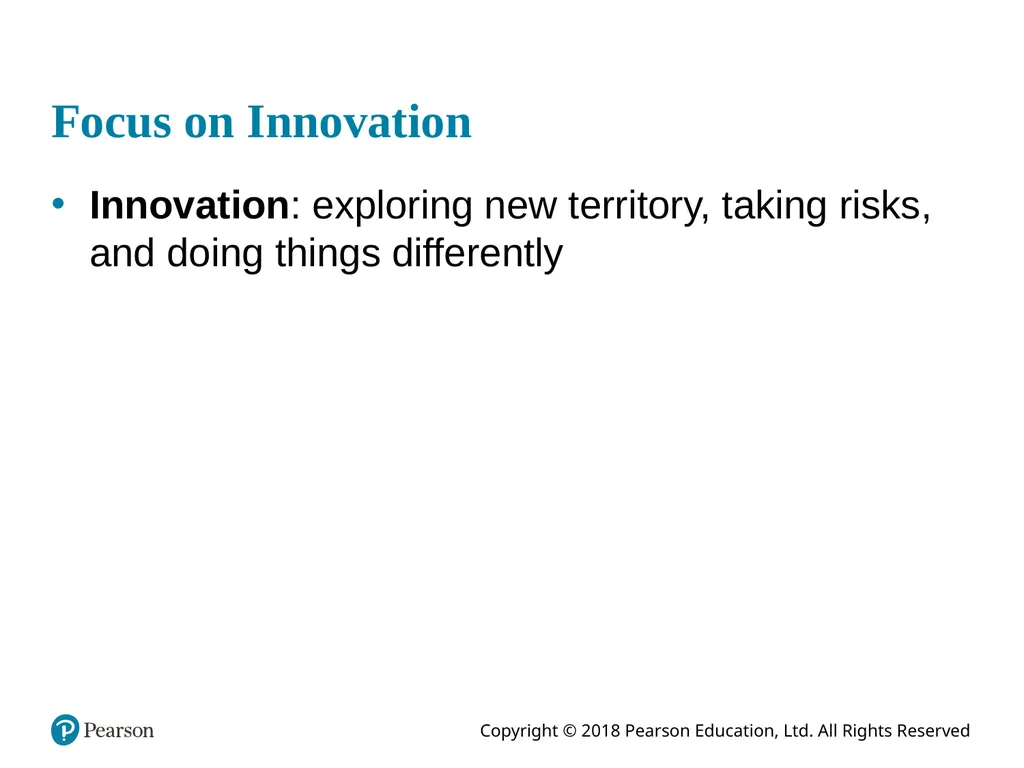 Focus on Innovation

• Innovation: exploring new territory, taking risks, and doing things differently

Pearson

Copyright © 2018 Pearson Education, Ltd. All Rights Reserved